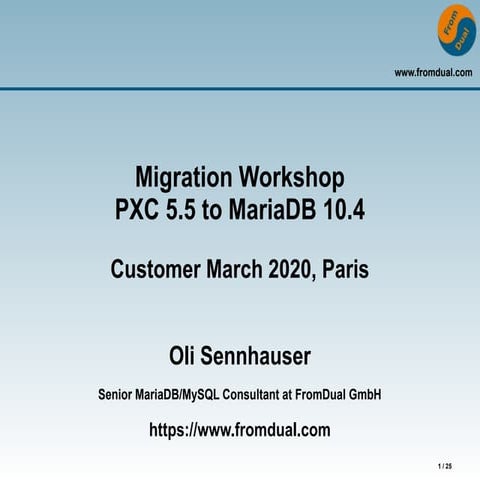 From Dual

www.fromdual.com

Migration Workshop
PXC 5.5 to MariaDB 10.4

Customer March 2020, Paris

Oli Sennhauser

Senior MariaDB/MySQL Consultant at FromDual GmbH

https://www.fromdual.com

1 / 25